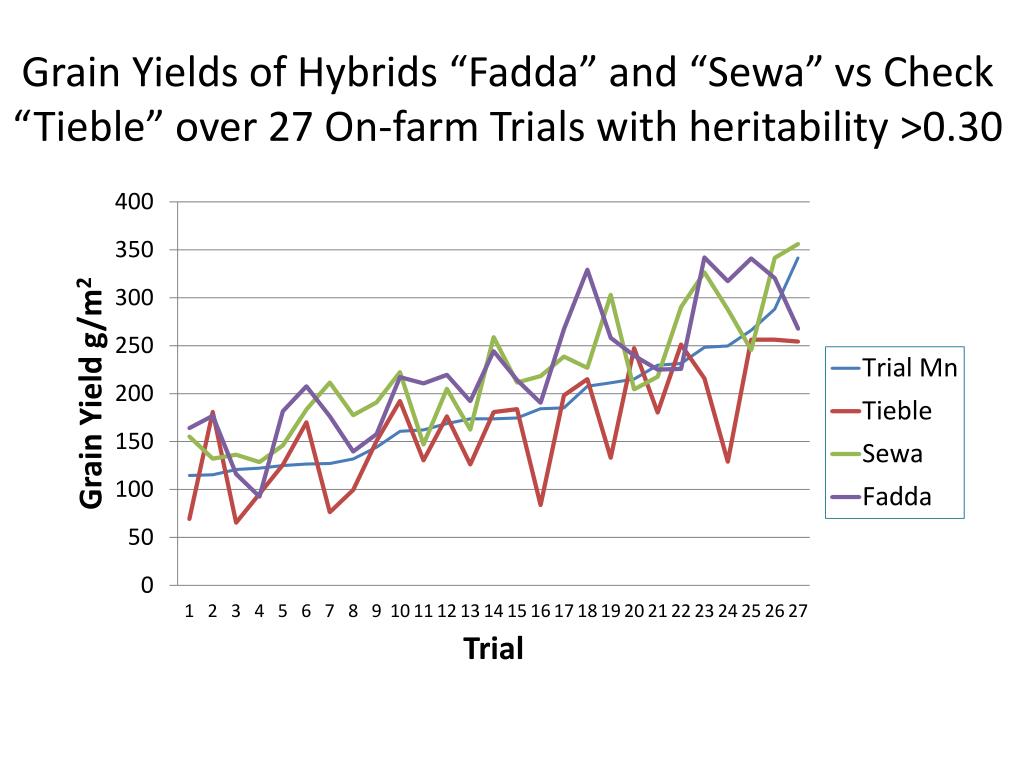 Grain Yields of Hybrids “Fadda” and “Sewa” vs Check “Tieble” over 27 On-farm Trials with heritability >0.30

Grain Yield g/m$^2$

400
350
300
250
200
150
100
50
0

1 2 3 4 5 6 7 8 9 10 11 12 13 14 15 16 17 18 19 20 21 22 23 24 25 26 27

Trial

Trial Mn
Tieble
Sewa
Fadda